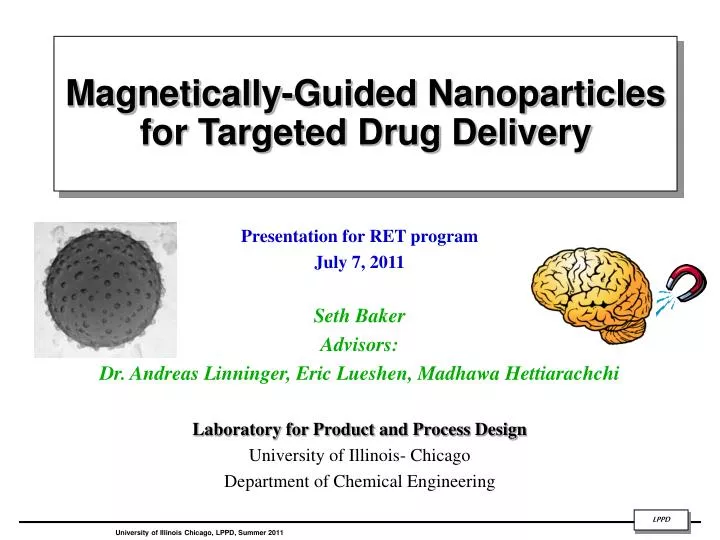 Magnetically-Guided Nanoparticles for Targeted Drug Delivery

Presentation for RET program
July 7, 2011

Seth Baker
Advisors:
Dr. Andreas Linninger, Eric Lueshen, Madhawa Hettiarachchi

Laboratory for Product and Process Design
University of Illinois- Chicago
Department of Chemical Engineering

University of Illinois Chicago, LPPD, Summer 2011

LPPD